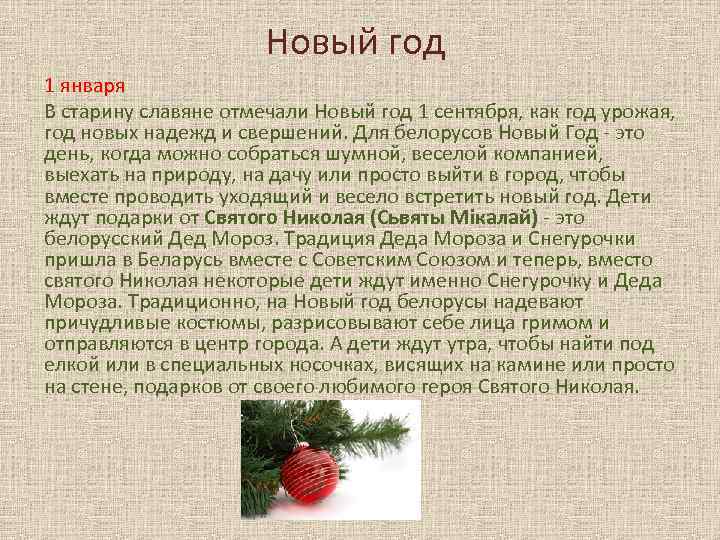 Новый год

1 января

В старину славяне отмечали Новый год 1 сентября, как год урожая, год новых надежд и свершений. Для белорусов Новый Год - это день, когда можно собраться шумной, веселой компанией, выехать на природу, на дачу или просто выйти в город, чтобы вместе проводить уходящий и весело встретить новый год. Дети ждут подарки от Святого Николая (Сьвяты Мікалай) - это белорусский Дед Мороз. Традиция Деда Мороза и Снегурочки пришла в Беларусь вместе с Советским Союзом и теперь, вместо святого Николая некоторые дети ждут именно Снегурочку и Деда Мороза. Традиционно, на Новый год белорусы надевают причудливые костюмы, разрисовывают себе лица гримом и отправляются в центр города. А дети ждут утра, чтобы найти под елкой или в специальных носочках, висящих на камине или просто на стене, подарков от своего любимого героя Святого Николая.